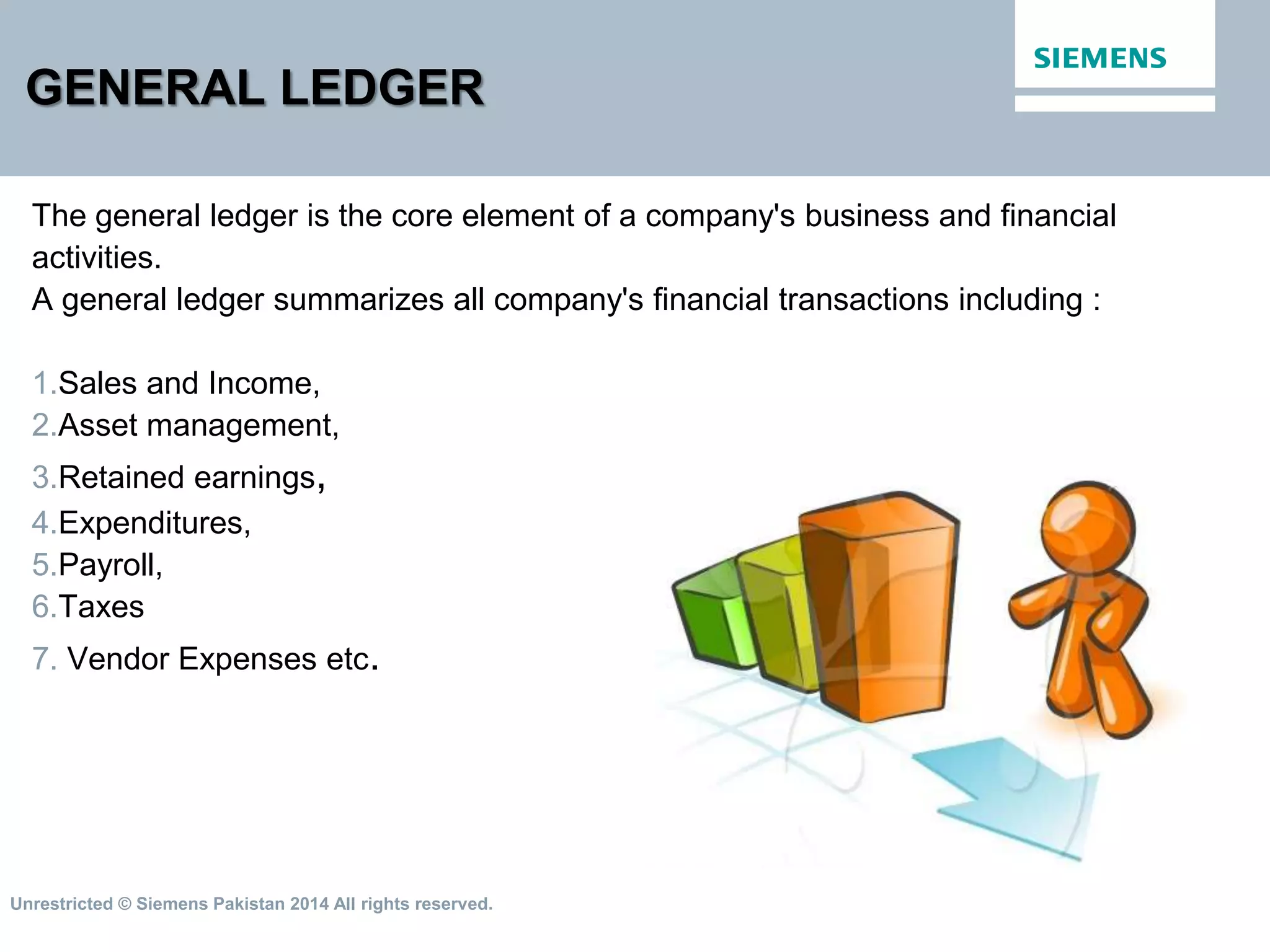 GENERAL LEDGER

SIEMENS

The general ledger is the core element of a company's business and financial activities.
A general ledger summarizes all company's financial transactions including :

1.Sales and Income,
2.Asset management,
3.Retained earnings,
4.Expenditures,
5.Payroll,
6.Taxes
7. Vendor Expenses etc.

Unrestricted © Siemens Pakistan 2014 All rights reserved.